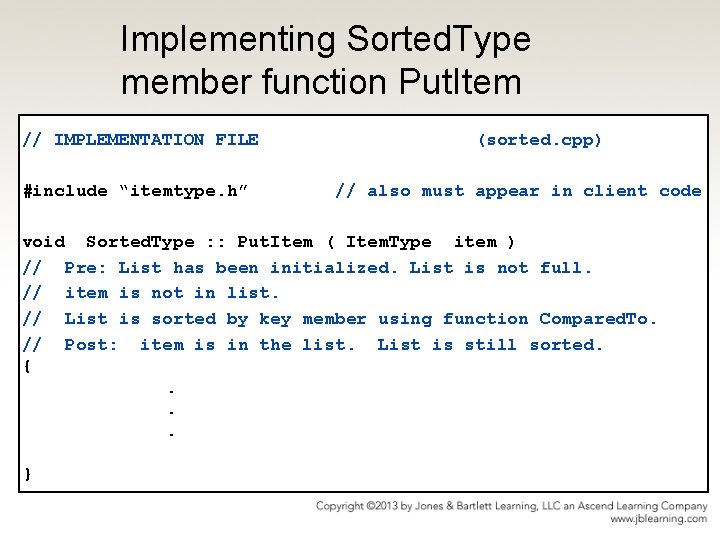 Implementing SortedType member function PutItem

// IMPLEMENTATION FILE (sorted.cpp)

#include “itemtype.h” // also must appear in client code

void SortedType :: PutItem ( ItemType item )
// Pre: List has been initialized. List is not full.
// item is not in list.
// List is sorted by key member using function ComparedTo.
// Post: item is in the list. List is still sorted.
{
.
.
.
}

Copyright ©2013 by Jones & Bartlett Learning, LLC an Ascend Learning Company
www.jblearning.com